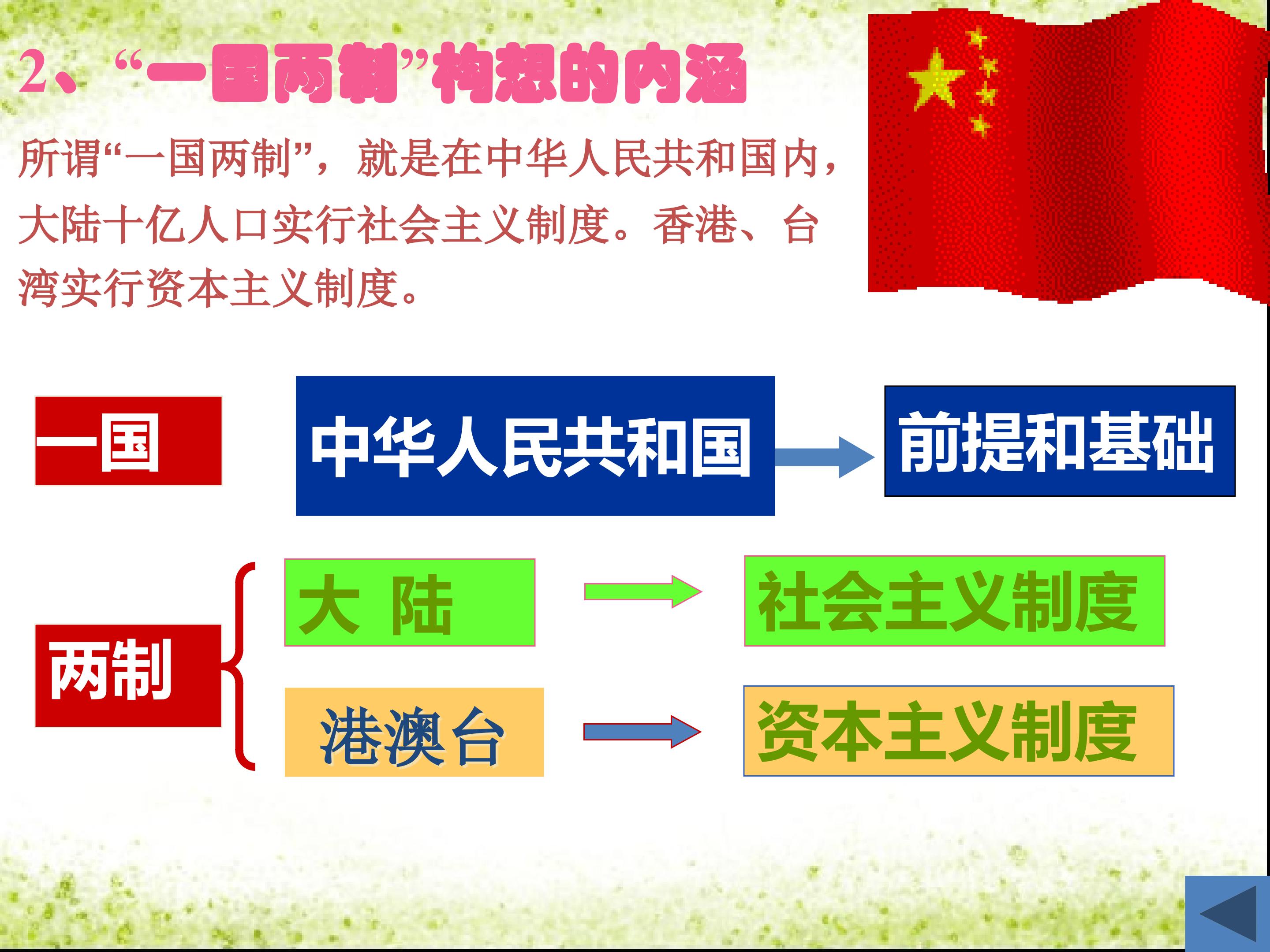 2、“一国两制”构想的内涵

所谓“一国两制”，就是在中华人民共和国内，大陆十亿人口实行社会主义制度。香港、台湾实行资本主义制度。

一国

中华人民共和国

前提和基础

两制

大 陆

社会主义制度

港澳台

资本主义制度